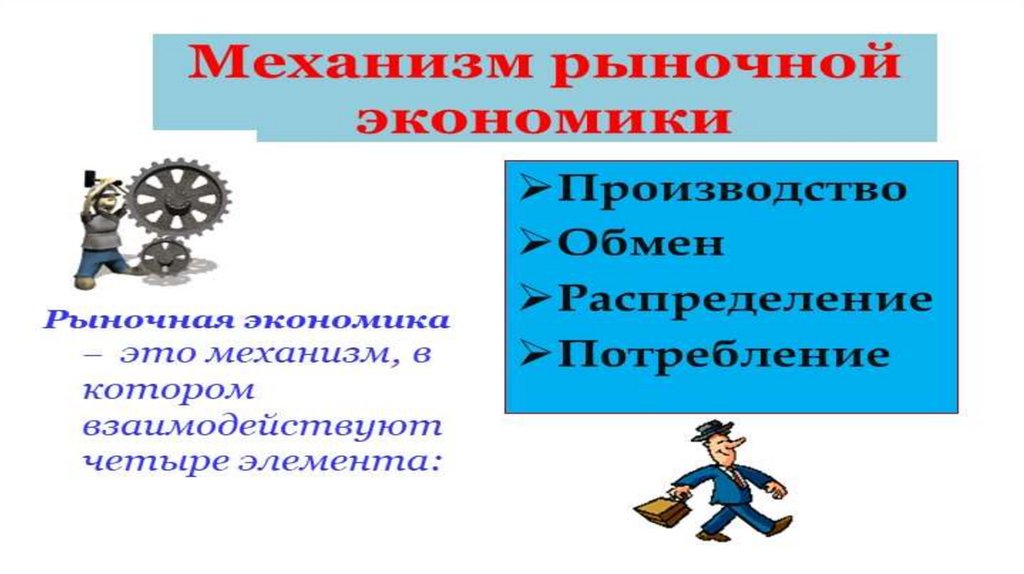 Механизм рыночной экономики

Рыночная экономика – это механизм, в котором взаимодействуют четыре элемента:

➢Производство
➢Обмен
➢Распределение
➢Потребление